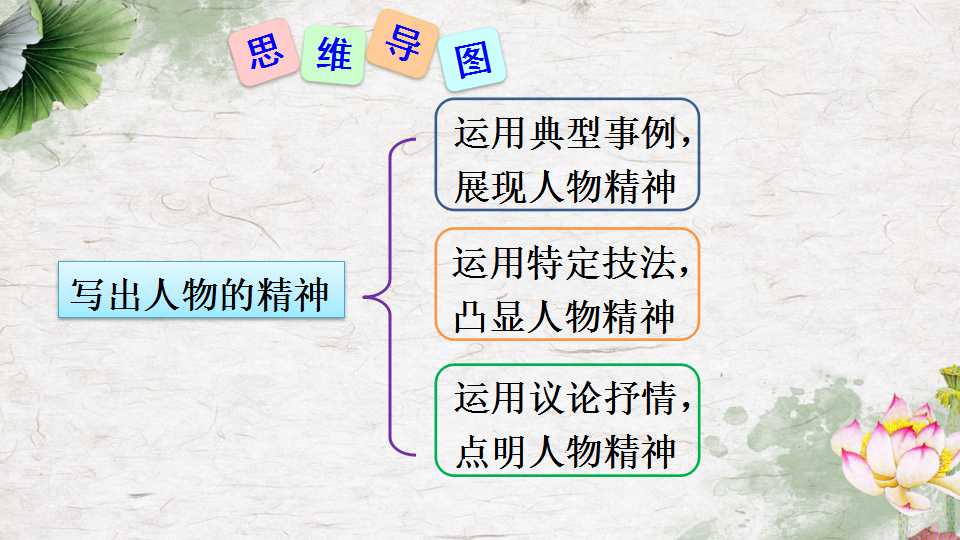 思维导图

写出人物的精神

运用典型事例，展现人物精神

运用特定技法，凸显人物精神

运用议论抒情，点明人物精神